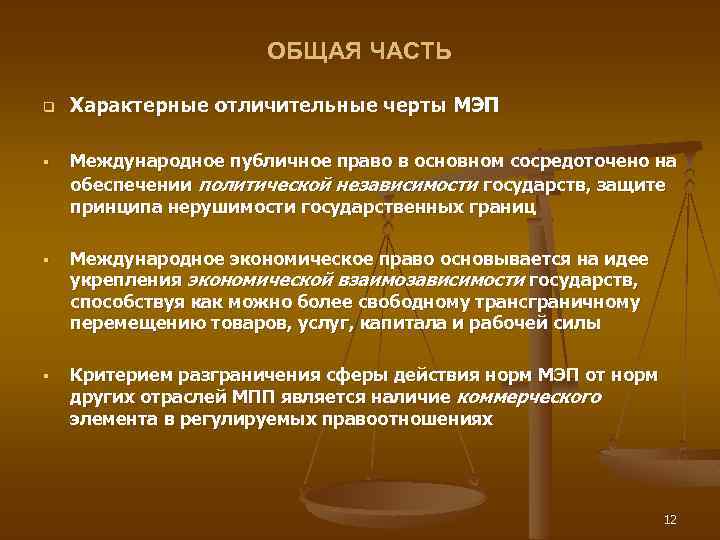 ОБЩАЯ ЧАСТЬ

Характерные отличительные черты МЭП

Международное публичное право в основном сосредоточено на обеспечении политической независимости государств, защите принципа нерушимости государственных границ

Международное экономическое право основывается на идее укрепления экономической взаимозависимости государств, способствуя как можно более свободному трансграничному перемещению товаров, услуг, капитала и рабочей силы

Критерием разграничения сферы действия норм МЭП от норм других отраслей МПП является наличие коммерческого элемента в регулируемых правоотношениях

12